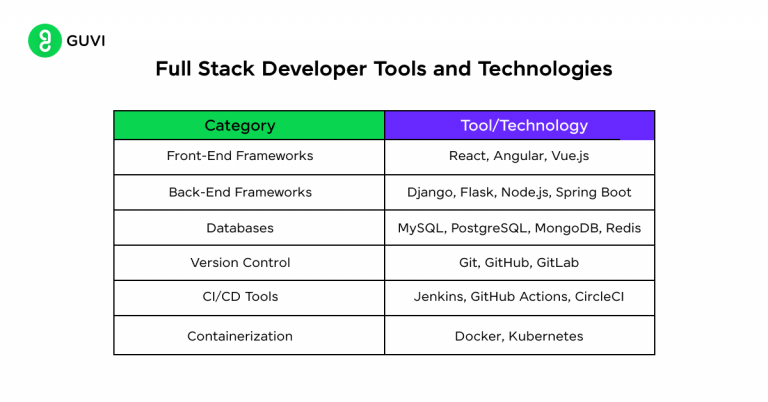 GUVI

Full Stack Developer Tools and Technologies

| Category | Tool/Technology |
|---|---|
| Front-End Frameworks | React, Angular, Vue.js |
| Back-End Frameworks | Django, Flask, Node.js, Spring Boot |
| Databases | MySQL, PostgreSQL, MongoDB, Redis |
| Version Control | Git, GitHub, GitLab |
| CI/CD Tools | Jenkins, GitHub Actions, CircleCI |
| Containerization | Docker, Kubernetes |